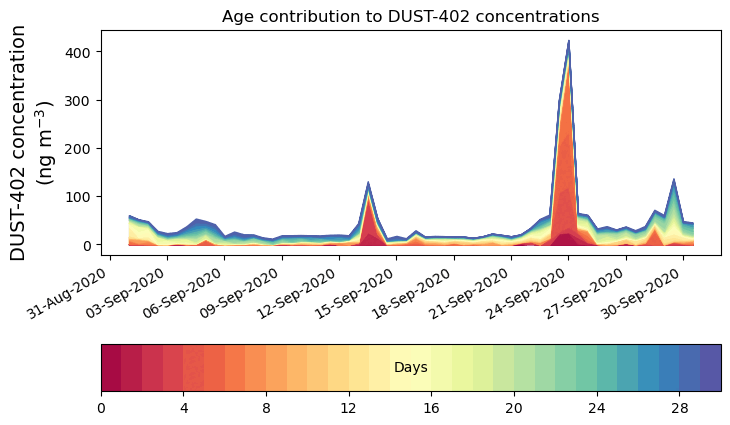 Age contribution to DUST-402 concentrations

DUST-402 concentration (ng m$^{-3}$)

400
300
200
100
0

31-Aug-2020
03-Sep-2020
06-Sep-2020
09-Sep-2020
12-Sep-2020
15-Sep-2020
18-Sep-2020
21-Sep-2020
24-Sep-2020
27-Sep-2020
30-Sep-2020

Days

0
4
8
12
16
20
24
28